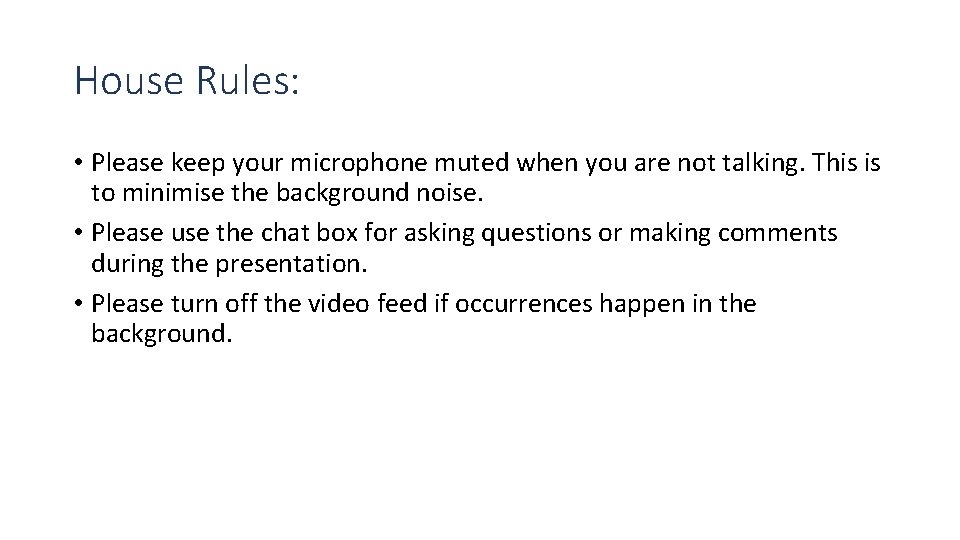 House Rules:

• Please keep your microphone muted when you are not talking. This is to minimise the background noise.
• Please use the chat box for asking questions or making comments during the presentation.
• Please turn off the video feed if occurrences happen in the background.